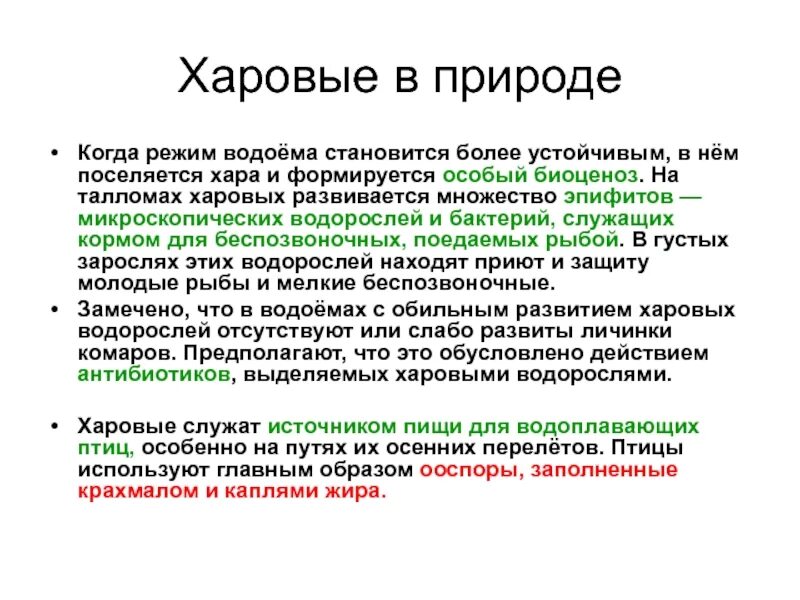 Харовые в природе

• Когда режим водоёма становится более устойчивым, в нём поселяется хара и формируется особый биоценоз. На талломах харовых развивается множество эпифитов — микроскопических водорослей и бактерий, служащих кормом для беспозвоночных, поедаемых рыбой. В густых зарослях этих водорослей находят приют и защиту молодые рыбы и мелкие беспозвоночные.

• Замечено, что в водоёмах с обильным развитием харовых водорослей отсутствуют или слабо развиты личинки комаров. Предполагают, что это обусловлено действием антибиотиков, выделяемых харовыми водорослями.

• Харовые служат источником пищи для водоплавающих птиц, особенно на путях их осенних перелётов. Птицы используют главным образом ооспоры, заполненные крахмалом и каплями жира.